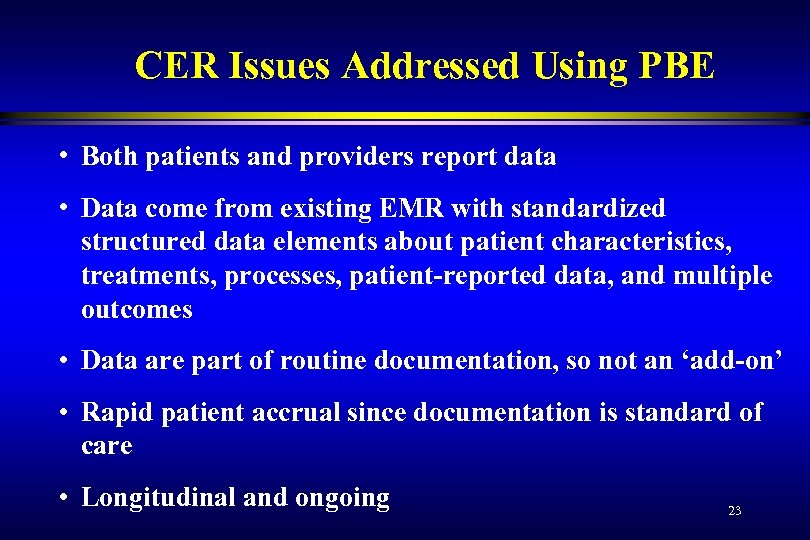 CER Issues Addressed Using PBE

• Both patients and providers report data

• Data come from existing EMR with standardized structured data elements about patient characteristics, treatments, processes, patient-reported data, and multiple outcomes

• Data are part of routine documentation, so not an ‘add-on’

• Rapid patient accrual since documentation is standard of care

• Longitudinal and ongoing

23